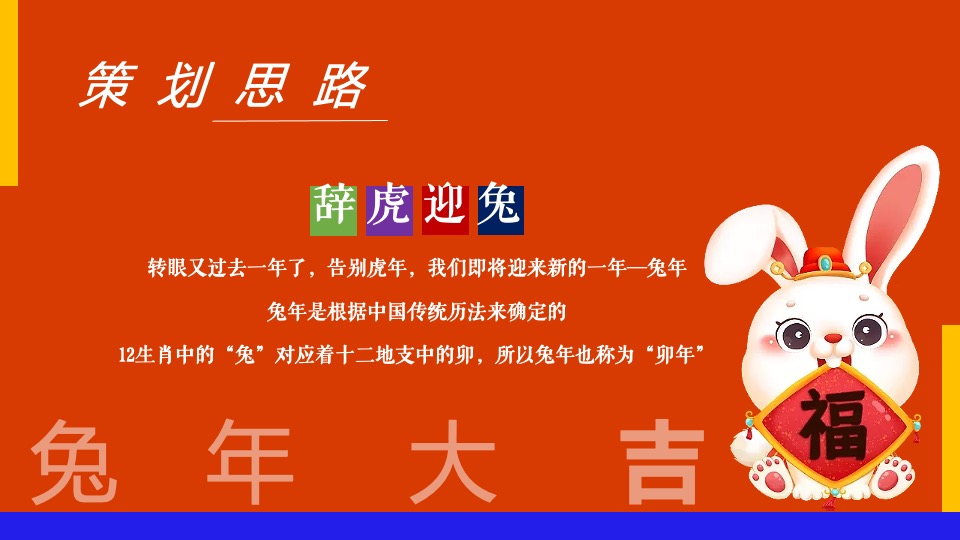 策划思路

辞虎迎兔

转眼又过去一年了，告别虎年，我们即将迎来新的一年—兔年

兔年是根据中国传统历法来确定的

12生肖中的“兔”对应着十二地支中的卯，所以兔年也称为“卯年”

兔年大吉

福